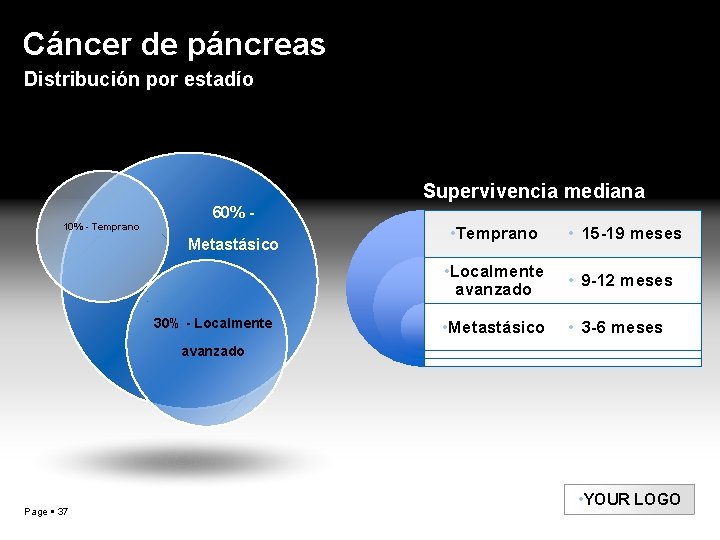 Cáncer de páncreas
Distribución por estadío

10% - Temprano

60% - Metastásico

30% - Localmente avanzado

Supervivencia mediana

| | |
|---|---|
| •Temprano | • 15-19 meses |
| •Localmente avanzado | • 9-12 meses |
| •Metastásico | • 3-6 meses |

Page ▪ 37

•YOUR LOGO